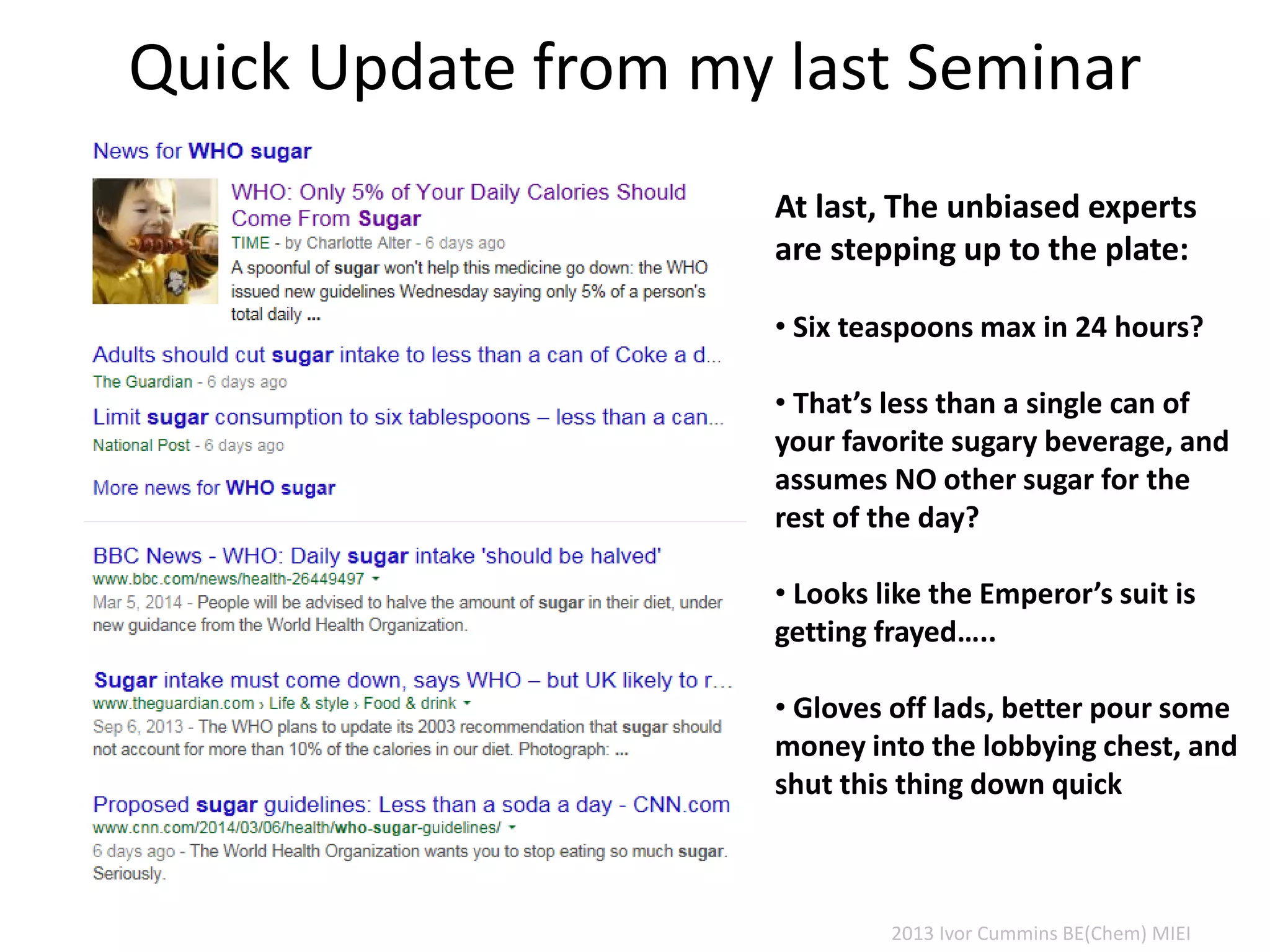 Quick Update from my last Seminar

News for WHO sugar

WHO: Only 5% of Your Daily Calories Should Come From Sugar
TIME - by Charlotte Alter - 6 days ago
A spoonful of sugar won't help this medicine go down: the WHO issued new guidelines Wednesday saying only 5% of a person's total daily ...

Adults should cut sugar intake to less than a can of Coke a d...
The Guardian - 6 days ago

Limit sugar consumption to six tablespoons – less than a can...
National Post - 6 days ago

More news for WHO sugar

BBC News - WHO: Daily sugar intake 'should be halved'
www.bbc.com/news/health-26449497
Mar 5, 2014 - People will be advised to halve the amount of sugar in their diet, under new guidance from the World Health Organization.

Sugar intake must come down, says WHO – but UK likely to r...
www.theguardian.com › Life & style › Food & drink
Sep 6, 2013 - The WHO plans to update its 2003 recommendation that sugar should not account for more than 10% of the calories in our diet. Photograph: ...

Proposed sugar guidelines: Less than a soda a day - CNN.com
www.cnn.com/2014/03/06/health/who-sugar-guidelines/
6 days ago - The World Health Organization wants you to stop eating so much sugar. Seriously.

At last, The unbiased experts are stepping up to the plate:

• Six teaspoons max in 24 hours?

• That's less than a single can of your favorite sugary beverage, and assumes NO other sugar for the rest of the day?

• Looks like the Emperor's suit is getting frayed.....

• Gloves off lads, better pour some money into the lobbying chest, and shut this thing down quick

2013 Ivor Cummins BE(Chem) MIEI